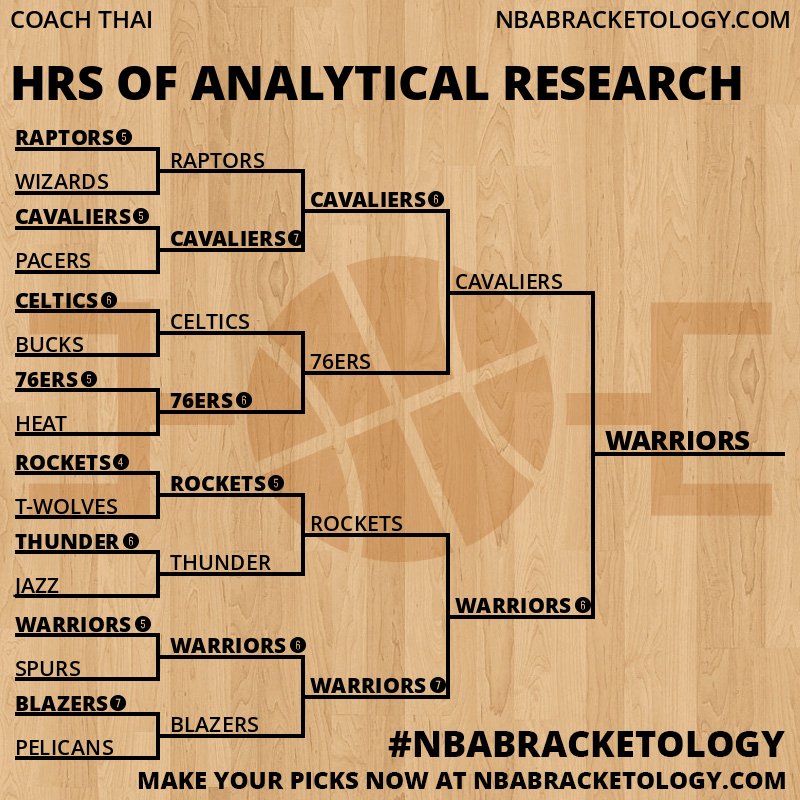 COACH THAI
NBABRACKETOLOGY.COM

HRS OF ANALYTICAL RESEARCH

RAPTORS 5
WIZARDS
CAVALIERS 5
PACERS
CELTICS 6
BUCKS
76ERS 5
HEAT
ROCKETS 4
T-WOLVES
THUNDER 6
JAZZ
WARRIORS 5
SPURS
BLAZERS 7
PELICANS

RAPTORS
CAVALIERS 7
CELTICS
76ERS 6
ROCKETS 5
THUNDER
WARRIORS 6
BLAZERS

CAVALIERS 6
76ERS
ROCKETS
WARRIORS 7

CAVALIERS
WARRIORS 6

WARRIORS

#NBABRACKETOLOGY
MAKE YOUR PICKS NOW AT NBABRACKETOLOGY.COM